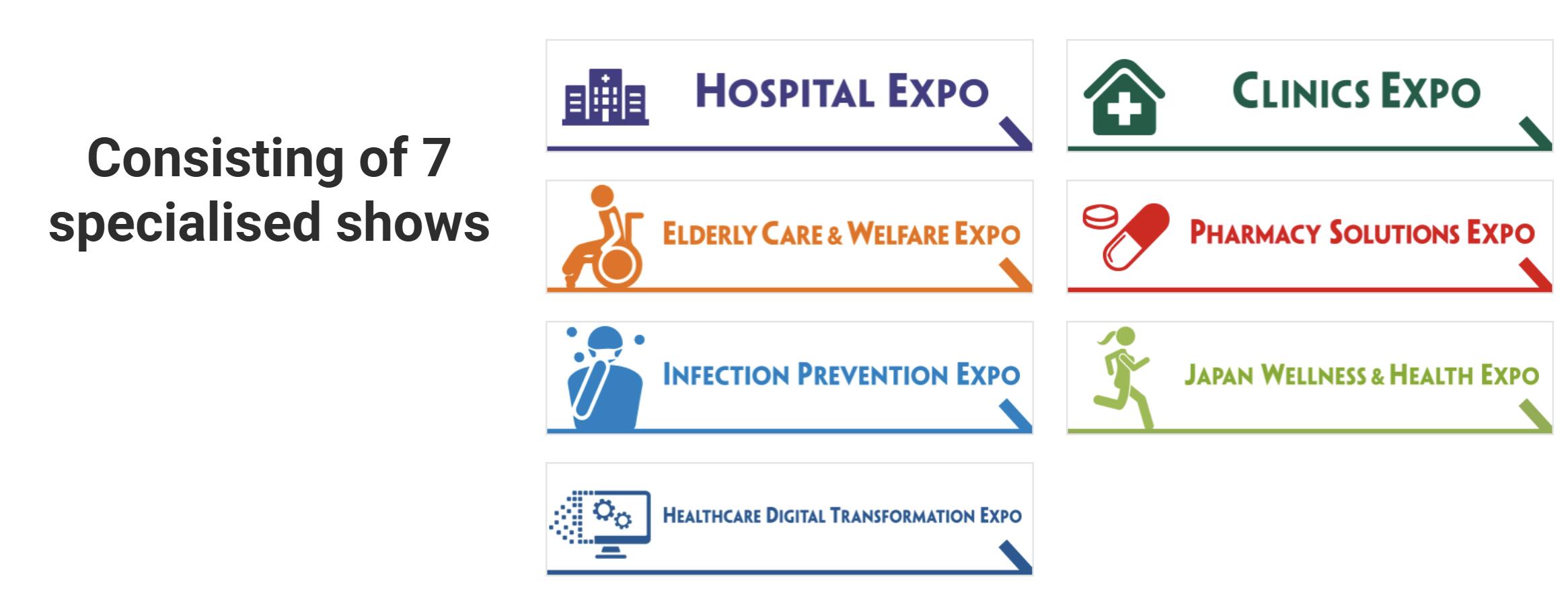 Consisting of 7 specialised shows

HOSPITAL EXPO

CLINICS EXPO

ELDERLY CARE & WELFARE EXPO

PHARMACY SOLUTIONS EXPO

INFECTION PREVENTION EXPO

JAPAN WELLNESS & HEALTH EXPO

HEALTHCARE DIGITAL TRANSFORMATION EXPO